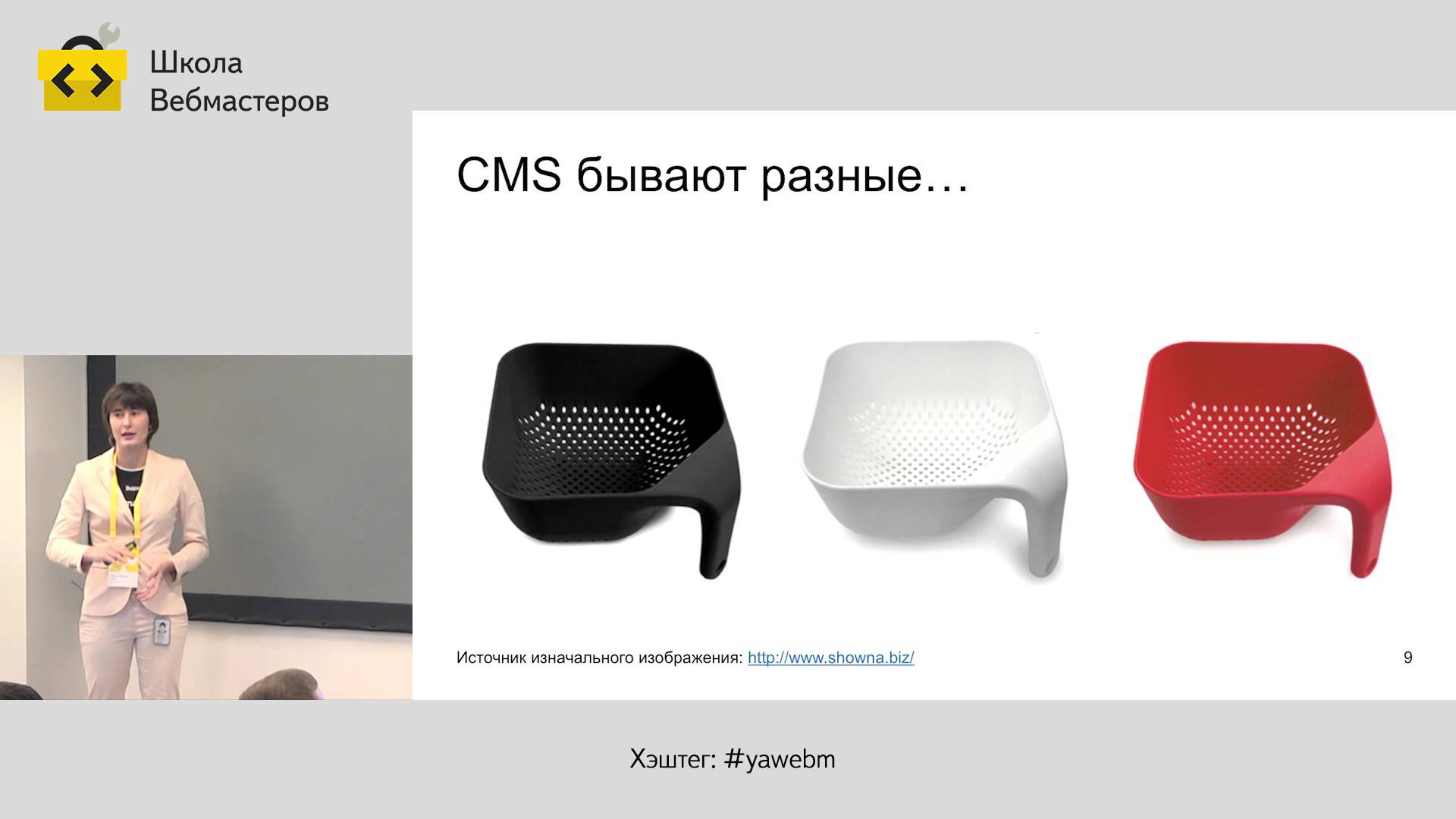 Школа Вебмастеров

CMS бывают разные…

Источник изначального изображения: http://www.showna.biz/

9

Хэштег: #yawebm